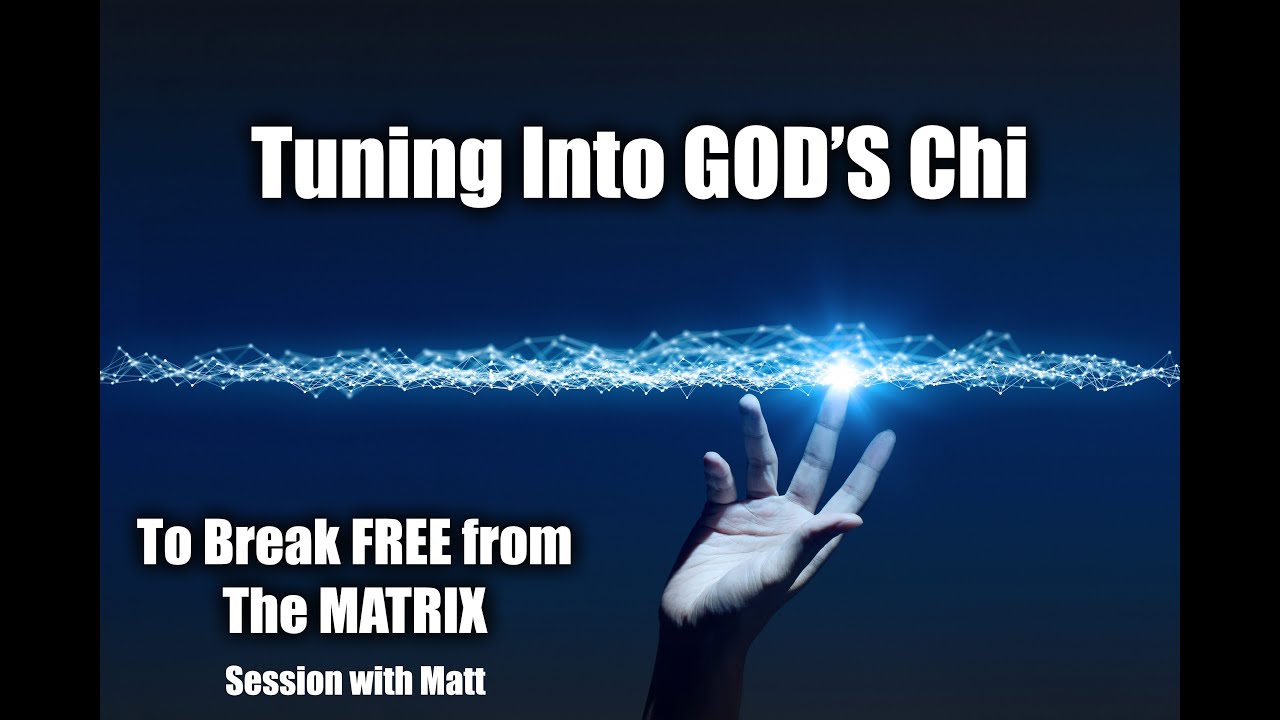 Tuning Into GOD'S Chi

To Break FREE from The MATRIX

Session with Matt